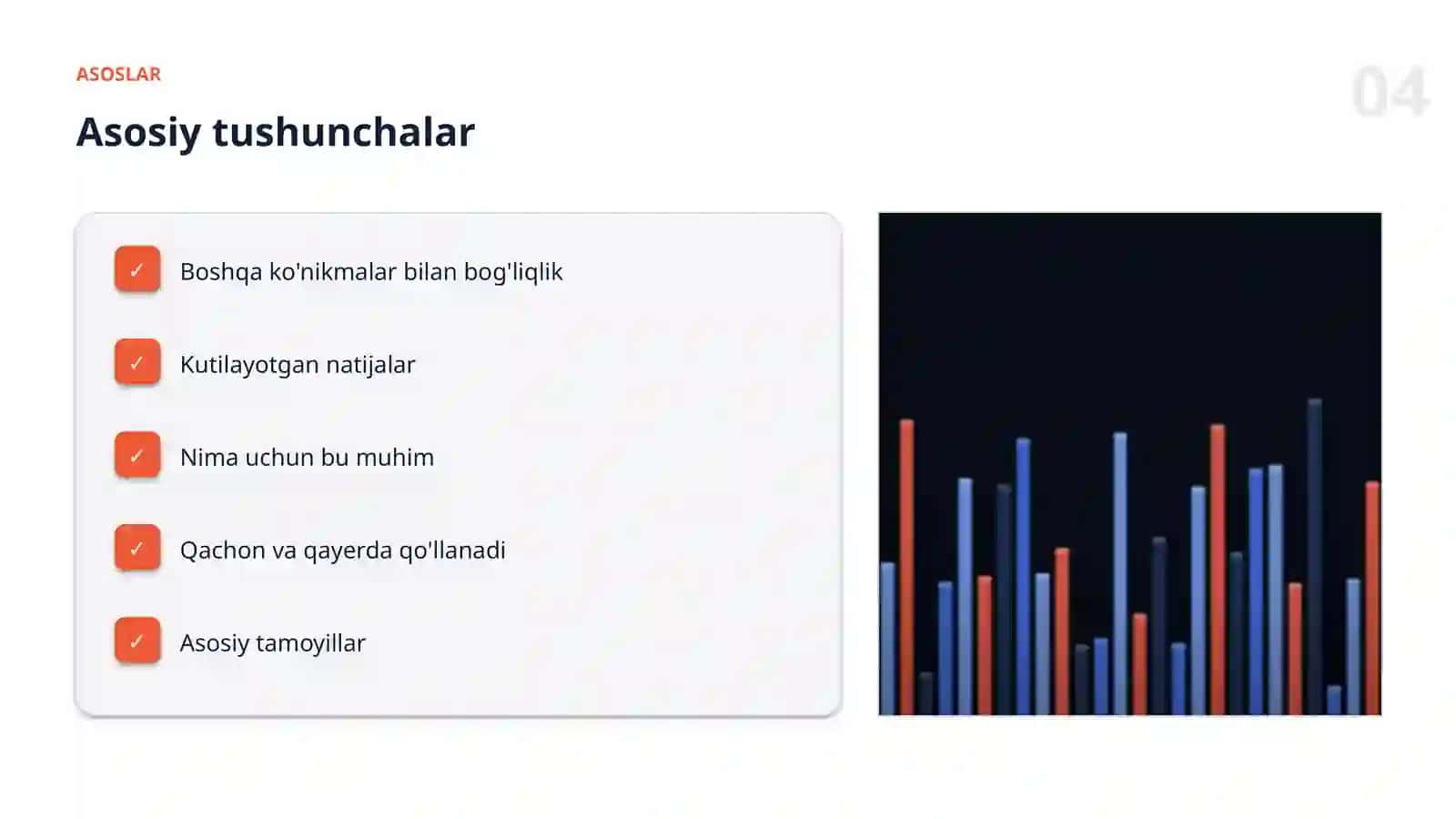 ASOSLAR

04

Asosiy tushunchalar

✓ Boshqa ko'nikmalar bilan bog'liqlik

✓ Kutilayotgan natijalar

✓ Nima uchun bu muhim

✓ Qachon va qayerda qo'llanadi

✓ Asosiy tamoyillar